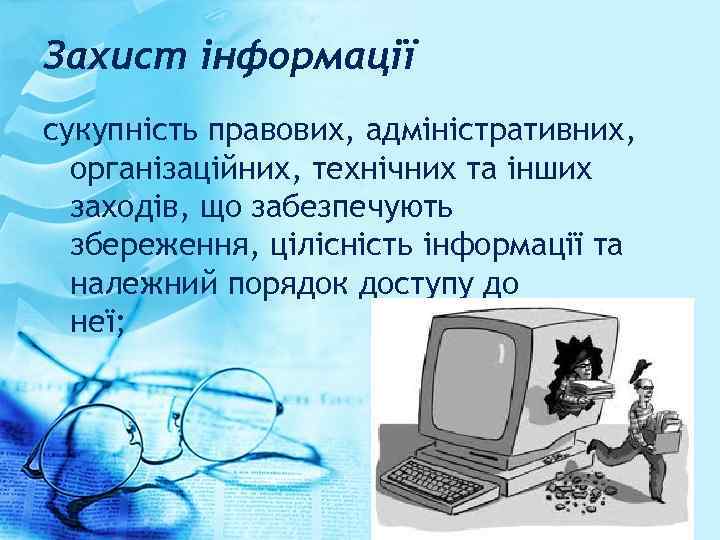 Захист інформації

сукупність правових, адміністративних, організаційних, технічних та інших заходів, що забезпечують збереження, цілісність інформації та належний порядок доступу до неї;